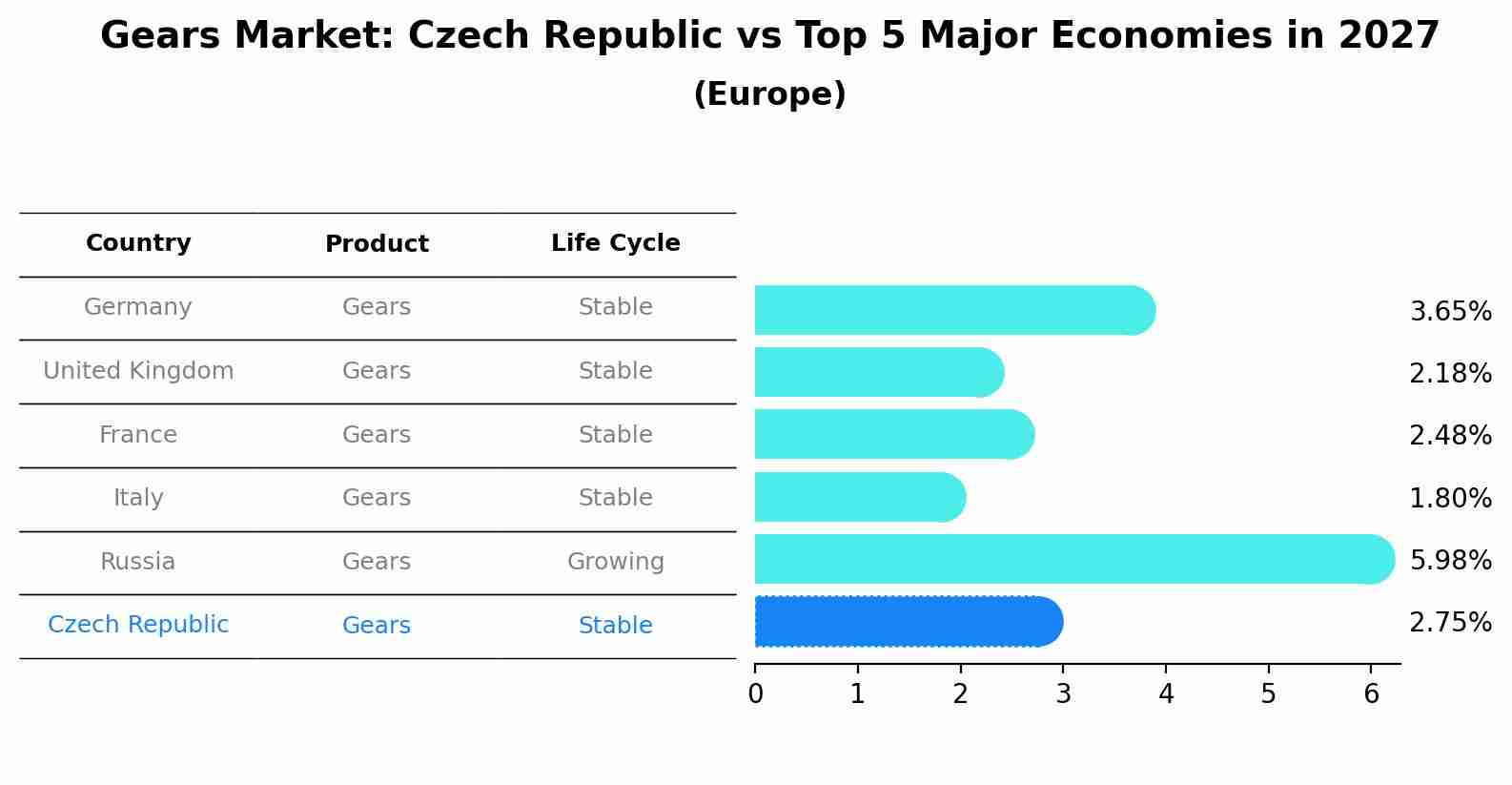 Gears Market: Czech Republic vs Top 5 Major Economies in 2027
(Europe)

| Country | Product | Life Cycle | |
|---|---|---|---|
| Germany | Gears | Stable | 3.65% |
| United Kingdom | Gears | Stable | 2.18% |
| France | Gears | Stable | 2.48% |
| Italy | Gears | Stable | 1.80% |
| Russia | Gears | Growing | 5.98% |
| Czech Republic | Gears | Stable | 2.75% |

0 1 2 3 4 5 6